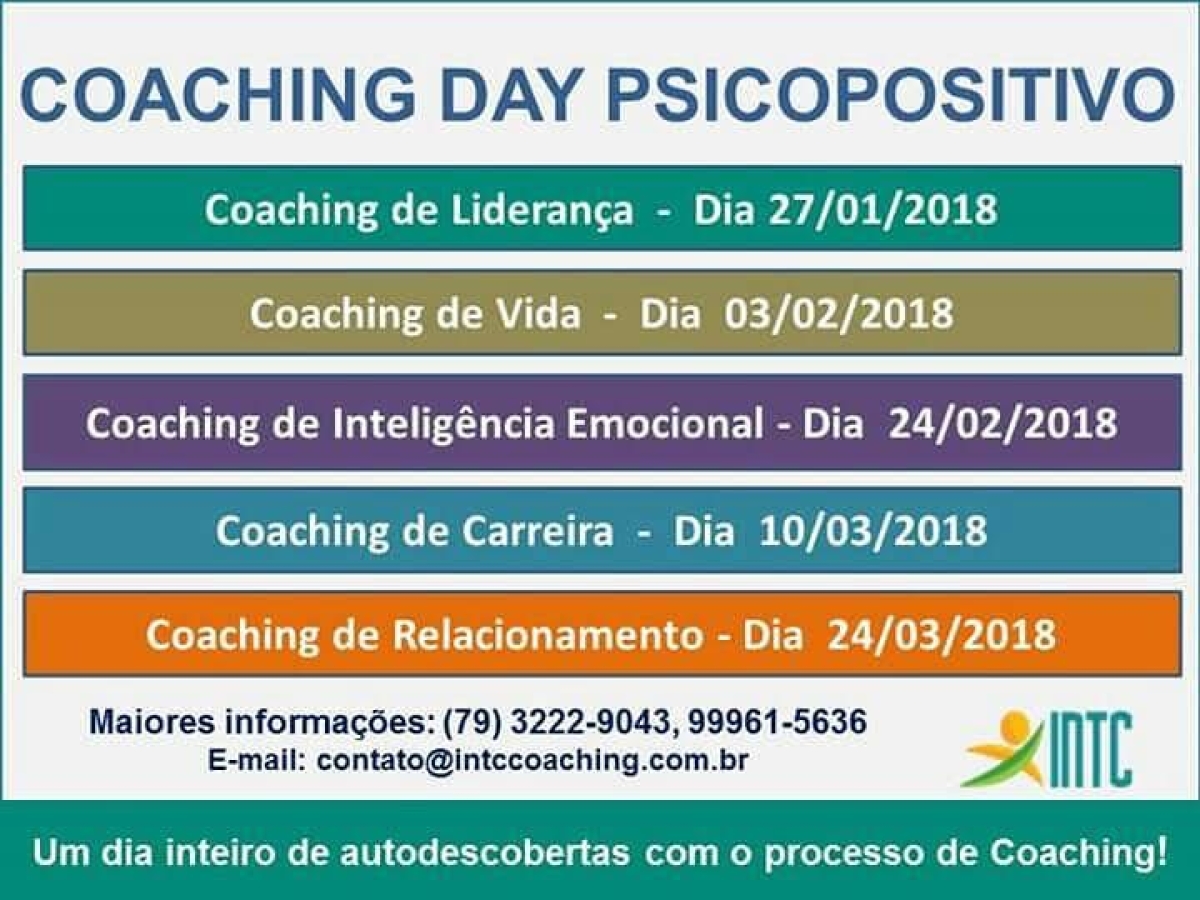 COACHING DAY PSICOPOSITIVO

Coaching de Liderança - Dia 27/01/2018

Coaching de Vida - Dia 03/02/2018

Coaching de Inteligência Emocional - Dia 24/02/2018

Coaching de Carreira - Dia 10/03/2018

Coaching de Relacionamento - Dia 24/03/2018

Maiores informações: (79) 3222-9043, 99961-5636
E-mail: contato@intccoaching.com.br

INTC

Um dia inteiro de autodescobertas com o processo de Coaching!